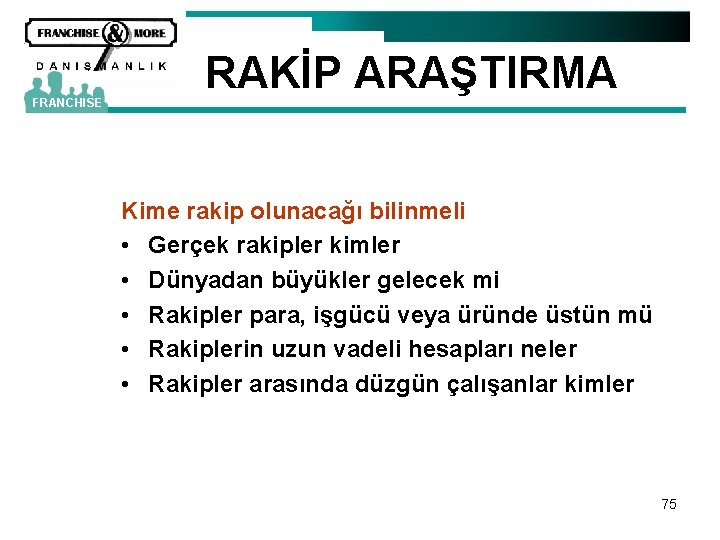 FRANCHISE & MORE
DANIŞMANLIK
FRANCHISE

RAKİP ARAŞTIRMA

Kime rakip olunacağı bilinmeli
• Gerçek rakipler kimler
• Dünyadan büyükler gelecek mi
• Rakipler para, işgücü veya üründe üstün mü
• Rakiplerin uzun vadeli hesapları neler
• Rakipler arasında düzgün çalışanlar kimler

75